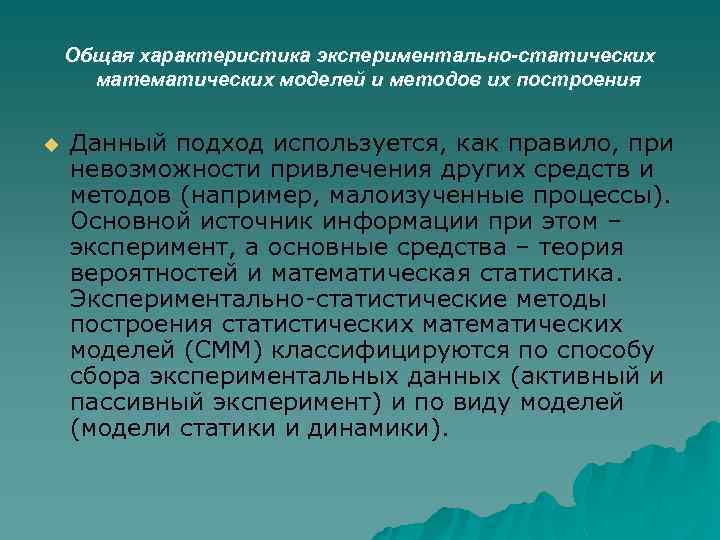 Общая характеристика экспериментально-статических математических моделей и методов их построения

Данный подход используется, как правило, при невозможности привлечения других средств и методов (например, малоизученные процессы). Основной источник информации при этом – эксперимент, а основные средства – теория вероятностей и математическая статистика. Экспериментально-статистические методы построения статистических математических моделей (СММ) классифицируются по способу сбора экспериментальных данных (активный и пассивный эксперимент) и по виду моделей (модели статики и динамики).